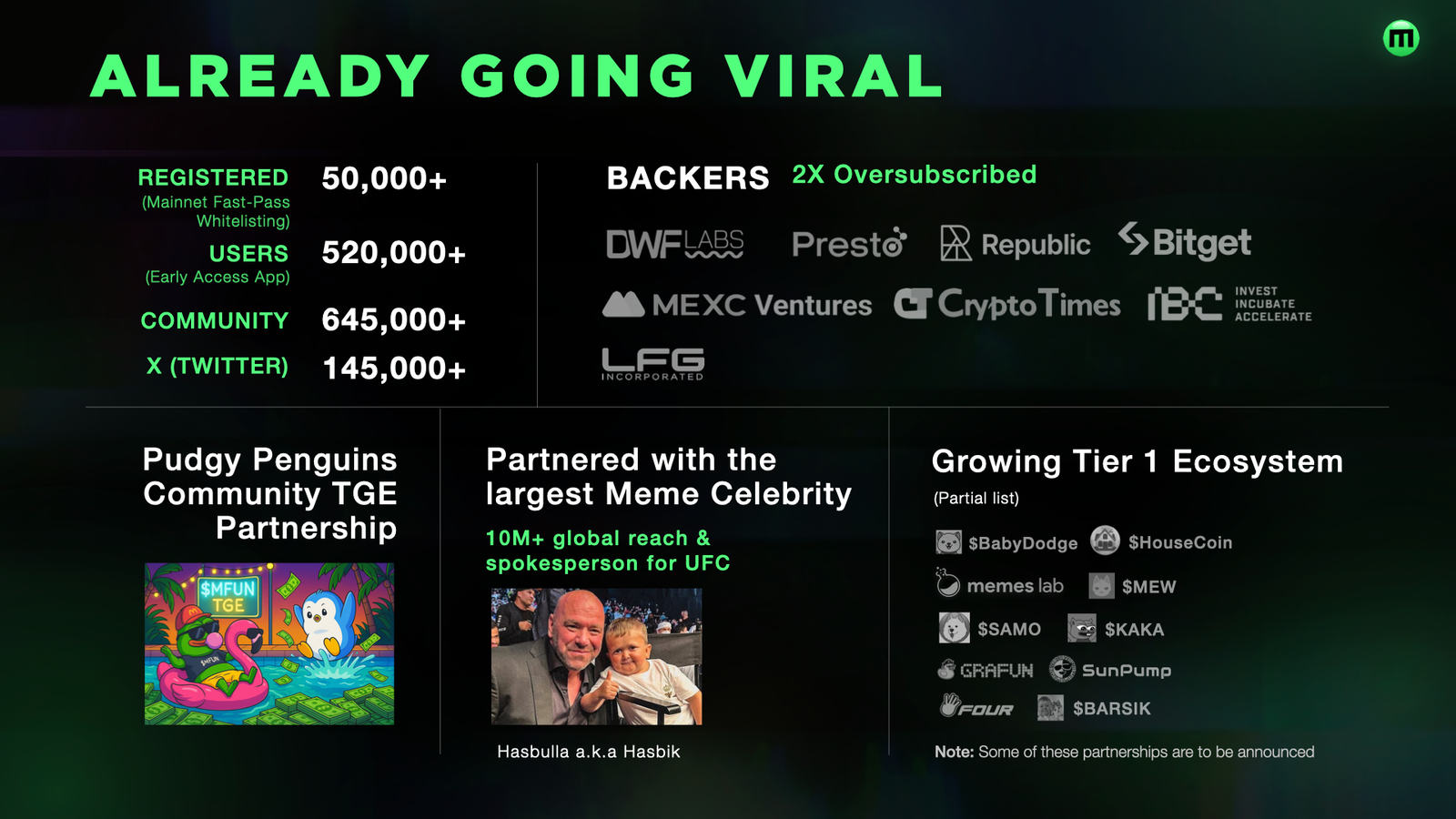 ALREADY GOING VIRAL

REGISTERED
(Mainnet Fast-Pass Whitelisting)
50,000+

USERS
(Early Access App)
520,000+

COMMUNITY
645,000+

X (TWITTER)
145,000+

BACKERS 2X Oversubscribed

DWF LABS
Presto
Republic
Bitget
MEXC Ventures
CryptoTimes
IBC INVEST INCUBATE ACCELERATE
LFG INCORPORATED

Pudgy Penguins Community TGE Partnership

$MFUN TGE

Partnered with the largest Meme Celebrity

10M+ global reach & spokesperson for UFC

Hasbulla a.k.a Hasbik

Growing Tier 1 Ecosystem

(Partial list)

$BabyDodge
$HouseCoin
memes lab
$MEW
$SAMO
$KAKA
GRAFUN
SunPump
FOUR
$BARSIK

Note: Some of these partnerships are to be announced